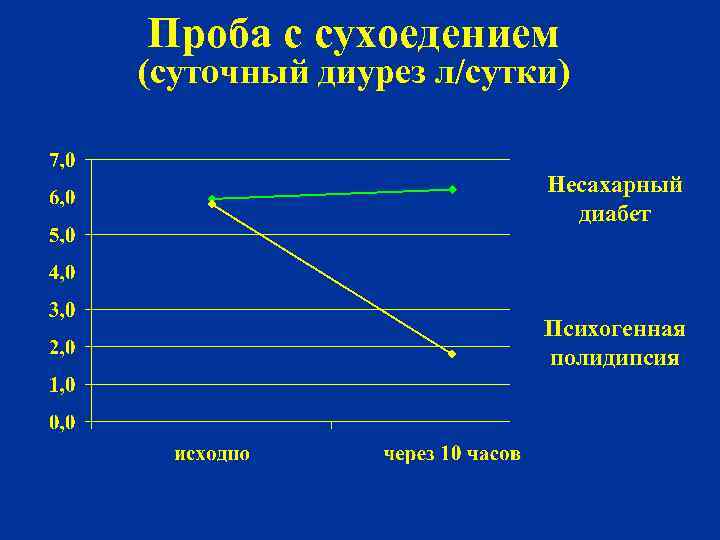 Проба с сухоедением
(суточный диурез л/сутки)

7,0
6,0
5,0
4,0
3,0
2,0
1,0
0,0

исходно
через 10 часов

Несахарный диабет

Психогенная полидипсия